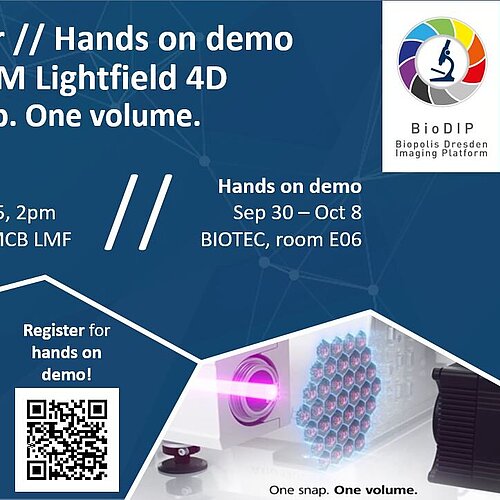 r // Hands on demo
M Lightfield 4D
p. One volume.

BioDIP
Biopolis Dresden Imaging Platform

5, 2pm
MCB LMF

//

Hands on demo
Sep 30 – Oct 8
BIOTEC, room E06

Register for hands on demo!

One snap. One volume.